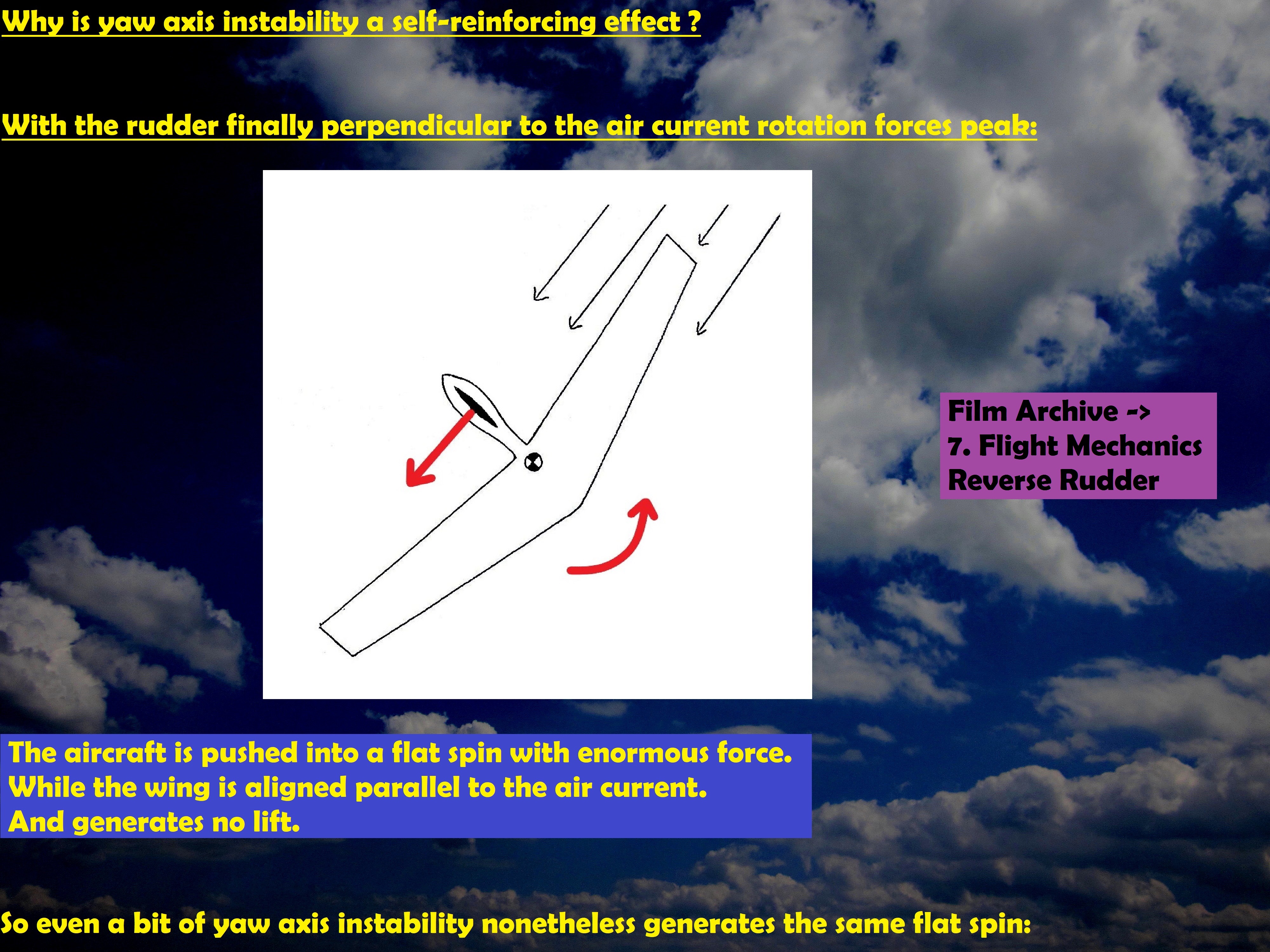 Why is yaw axis instability a self-reinforcing effect ?

With the rudder finally perpendicular to the air current rotation forces peak:

Film Archive ->
7. Flight Mechanics
Reverse Rudder

The aircraft is pushed into a flat spin with enormous force.
While the wing is aligned parallel to the air current.
And generates no lift.

So even a bit of yaw axis instability nonetheless generates the same flat spin: